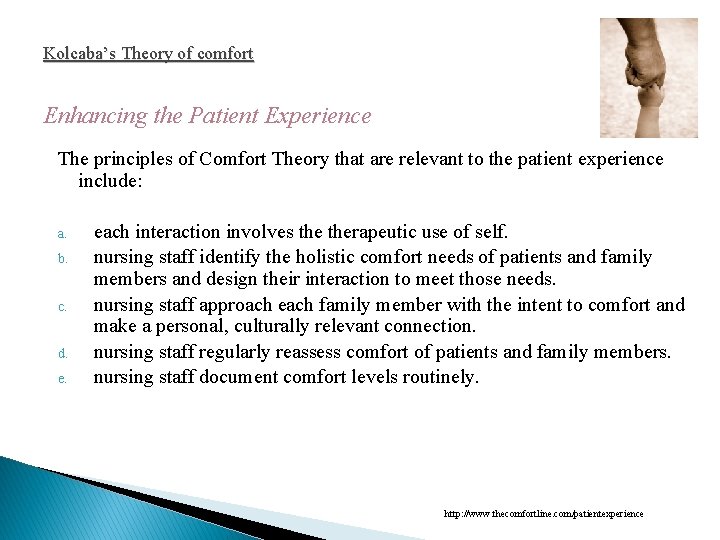 Kolcaba's Theory of comfort

Enhancing the Patient Experience

The principles of Comfort Theory that are relevant to the patient experience include:

a. each interaction involves the therapeutic use of self.
b. nursing staff identify the holistic comfort needs of patients and family members and design their interaction to meet those needs.
c. nursing staff approach each family member with the intent to comfort and make a personal, culturally relevant connection.
d. nursing staff regularly reassess comfort of patients and family members.
e. nursing staff document comfort levels routinely.

http://www.thecomfortline.com/patientexperience